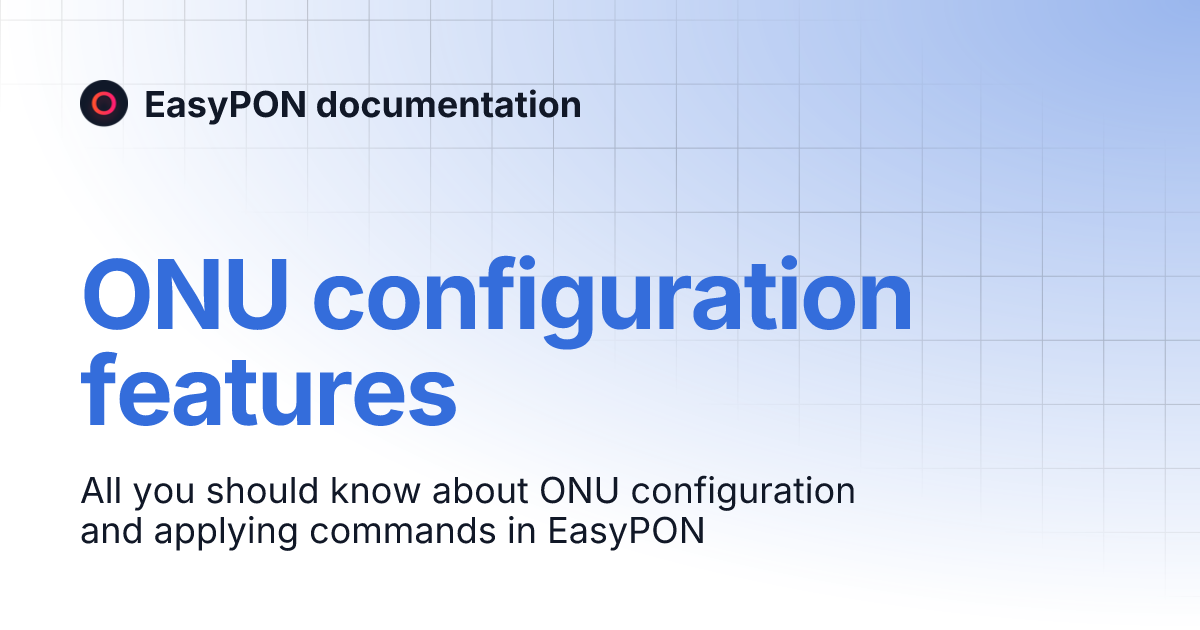 EasyPON documentation

ONU configuration features

All you should know about ONU configuration and applying commands in EasyPON